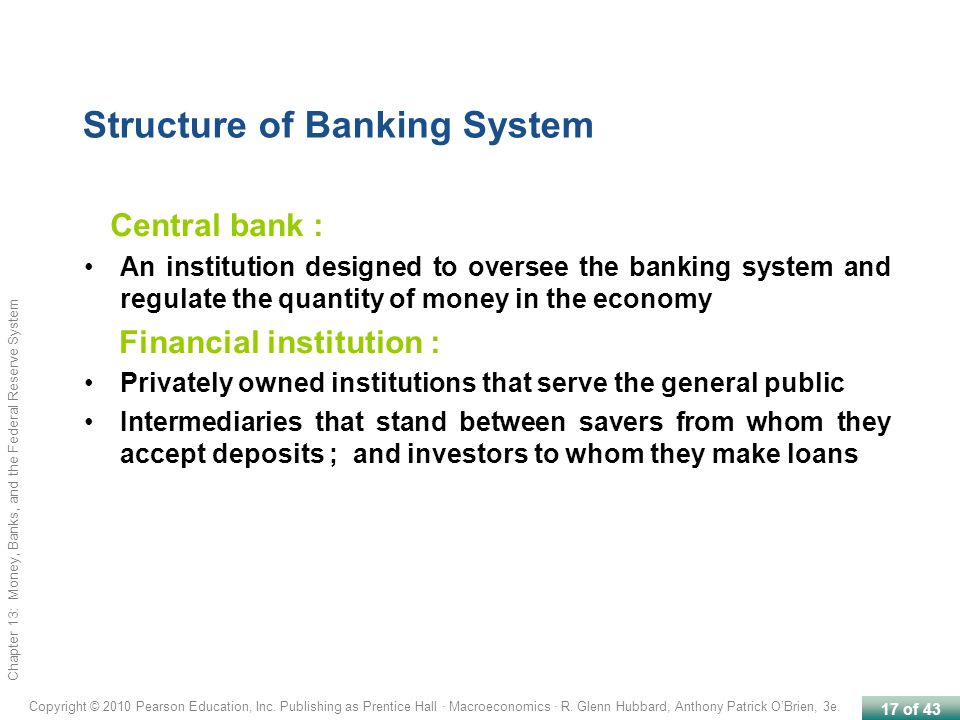 Structure of Banking System

Central bank :

• An institution designed to oversee the banking system and regulate the quantity of money in the economy

Financial institution :

• Privately owned institutions that serve the general public

• Intermediaries that stand between savers from whom they accept deposits ; and investors to whom they make loans

Chapter 13: Money, Banks, and the Federal Reserve System

Copyright © 2010 Pearson Education, Inc. Publishing as Prentice Hall · Macroeconomics · R. Glenn Hubbard, Anthony Patrick O'Brien, 3e.

17 of 43